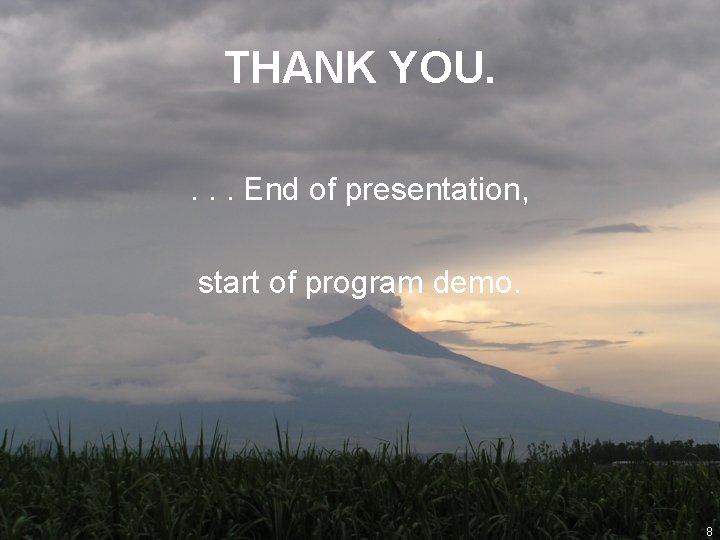 THANK YOU.

. . . End of presentation,

start of program demo.

8